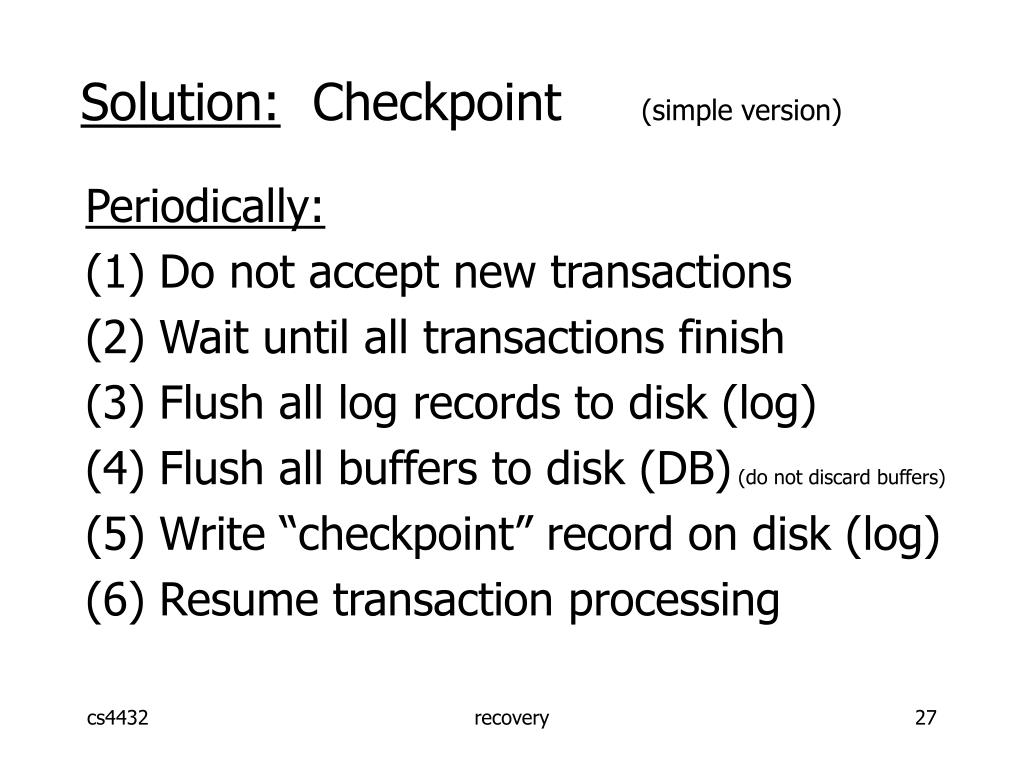 Solution: Checkpoint (simple version)

Periodically:
(1) Do not accept new transactions
(2) Wait until all transactions finish
(3) Flush all log records to disk (log)
(4) Flush all buffers to disk (DB) (do not discard buffers)
(5) Write “checkpoint” record on disk (log)
(6) Resume transaction processing

cs4432 recovery 27